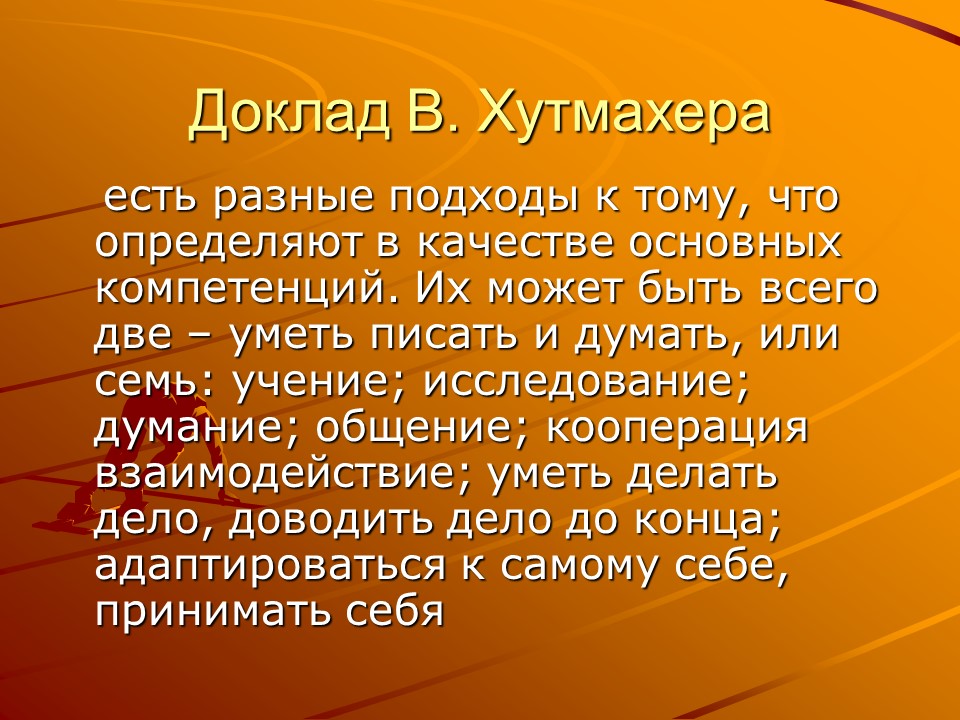 Доклад В. Хутмахера

есть разные подходы к тому, что определяют в качестве основных компетенций. Их может быть всего две – уметь писать и думать, или семь: учение; исследование; думание; общение; кооперация взаимодействие; уметь делать дело, доводить дело до конца; адаптироваться к самому себе, принимать себя